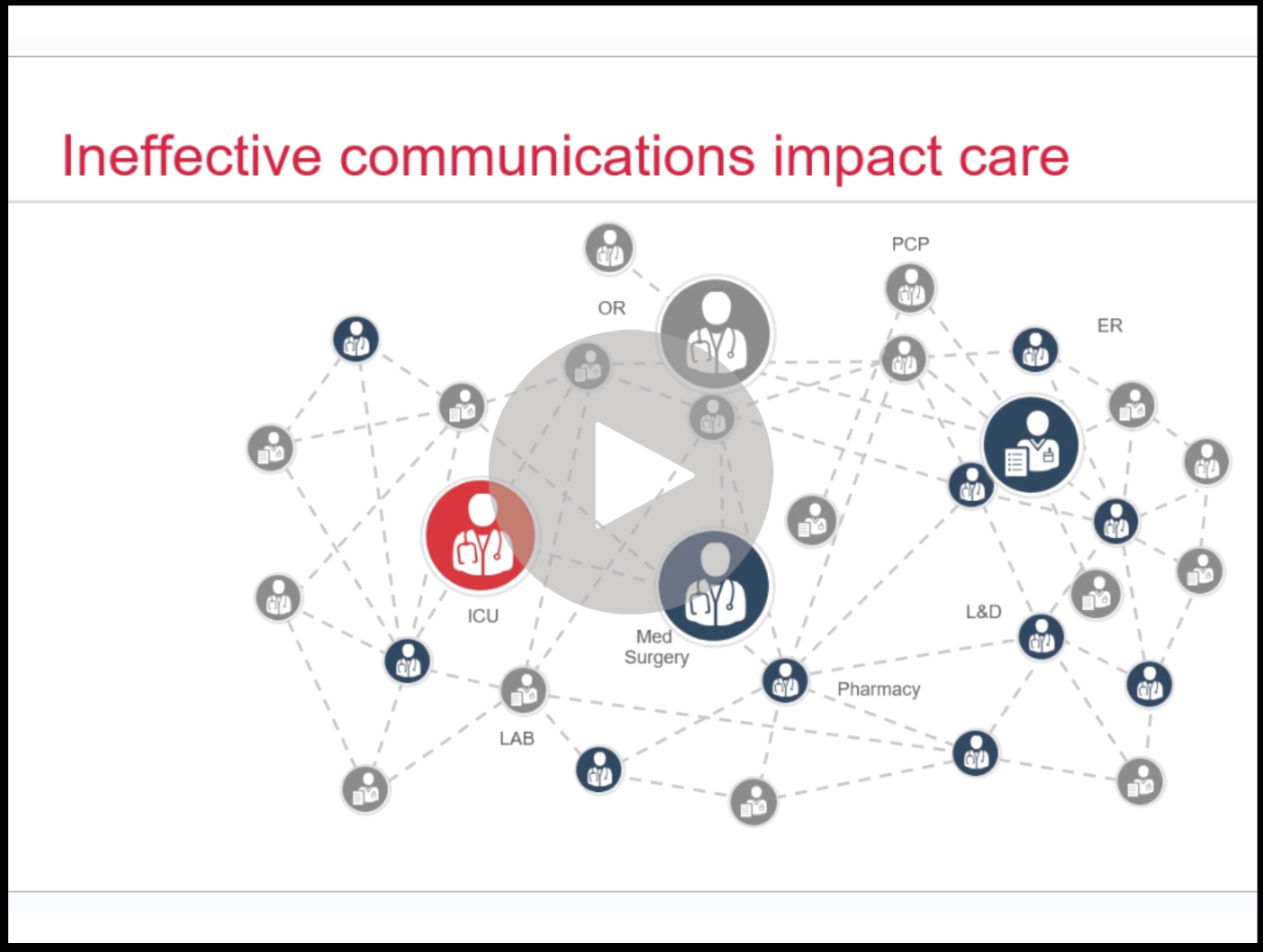 Ineffective communications impact care

PCP

OR

ER

ICU

Med Surgery

L&D

Pharmacy

LAB